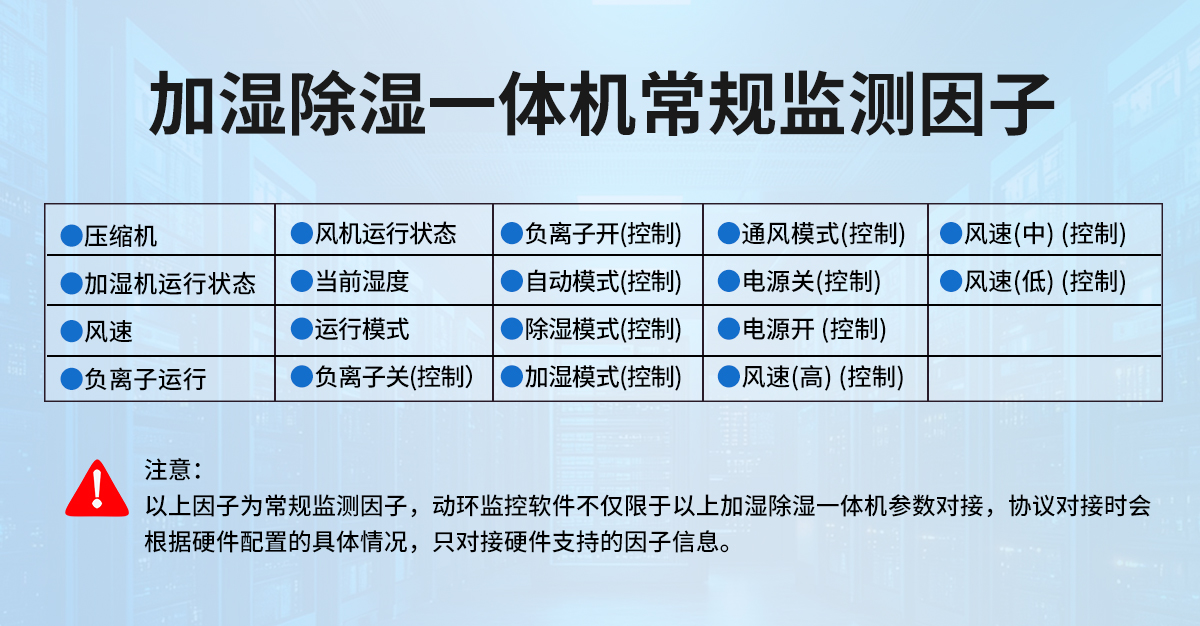 加湿除湿一体机常规监测因子

| ●压缩机 | ●风机运行状态 | ●负离子开(控制) | ●通风模式(控制) | ●风速(中) (控制) |
|---|---|---|---|---|
| ●加湿机运行状态 | ●当前湿度 | ●自动模式(控制) | ●电源关(控制) | ●风速(低) (控制) |
| ●风速 | ●运行模式 | ●除湿模式(控制) | ●电源开 (控制) | |
| ●负离子运行 | ●负离子关(控制) | ●加湿模式(控制) | ●风速(高) (控制) | |

注意：
以上因子为常规监测因子，动环监控软件不仅限于以上加湿除湿一体机参数对接，协议对接时会根据硬件配置的具体情况，只对接硬件支持的因子信息。